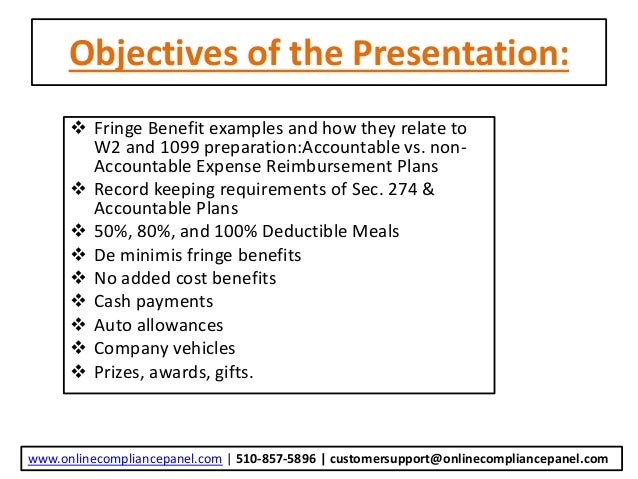 Objectives of the Presentation:

❖ Fringe Benefit examples and how they relate to W2 and 1099 preparation:Accountable vs. non-Accountable Expense Reimbursement Plans
❖ Record keeping requirements of Sec. 274 & Accountable Plans
❖ 50%, 80%, and 100% Deductible Meals
❖ De minimis fringe benefits
❖ No added cost benefits
❖ Cash payments
❖ Auto allowances
❖ Company vehicles
❖ Prizes, awards, gifts.

www.onlinecompliancepanel.com | 510-857-5896 | customersupport@onlinecompliancepanel.com